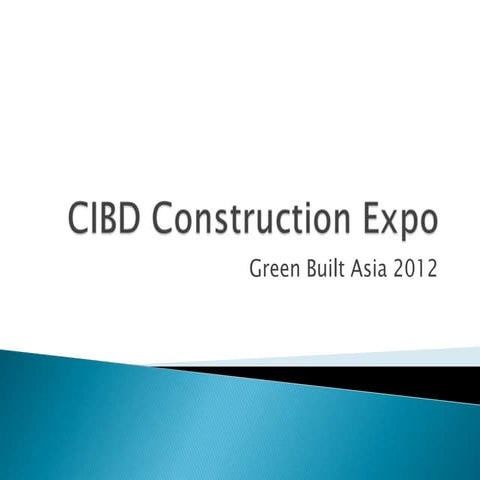 CIBD Construction Expo

Green Built Asia 2012